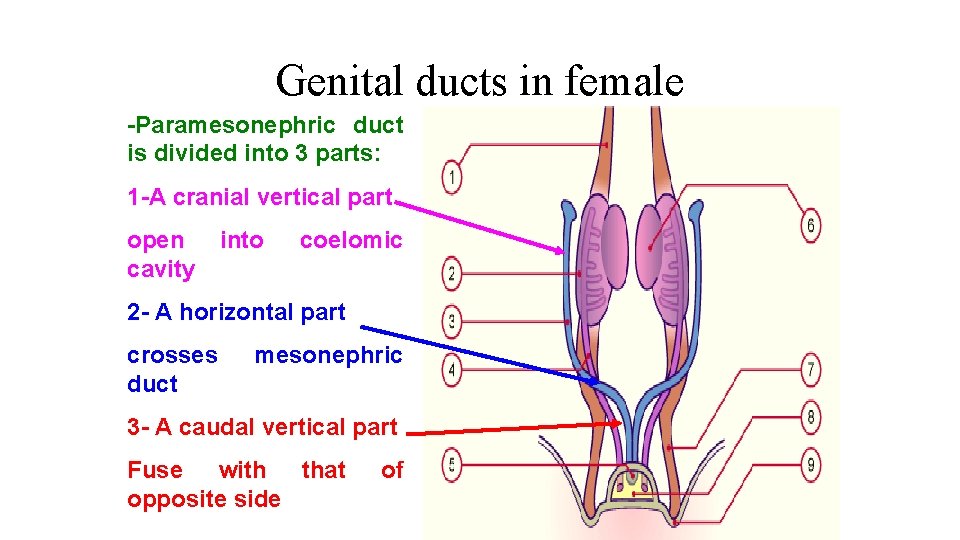 Genital ducts in female

-Paramesonephric duct is divided into 3 parts:

1-A cranial vertical part

open into coelomic cavity

2- A horizontal part

crosses mesonephric duct

3- A caudal vertical part

Fuse with that of opposite side

1
2
3
4
5
6
7
8
9